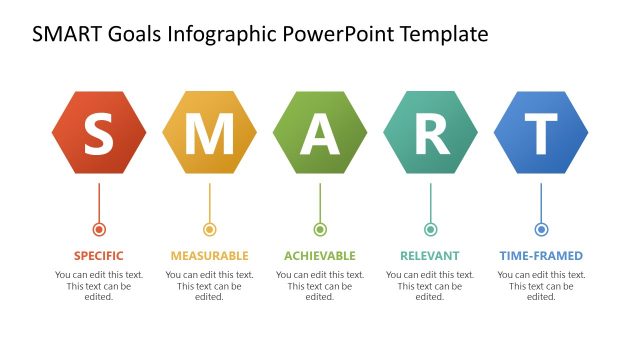 SMART Goals Infographic PowerPoint Template

S

M

A

R

T

SPECIFIC

You can edit this text. This text can be edited.

MEASURABLE

You can edit this text. This text can be edited.

ACHIEVABLE

You can edit this text. This text can be edited.

RELEVANT

You can edit this text. This text can be edited.

TIME-FRAMED

You can edit this text. This text can be edited.